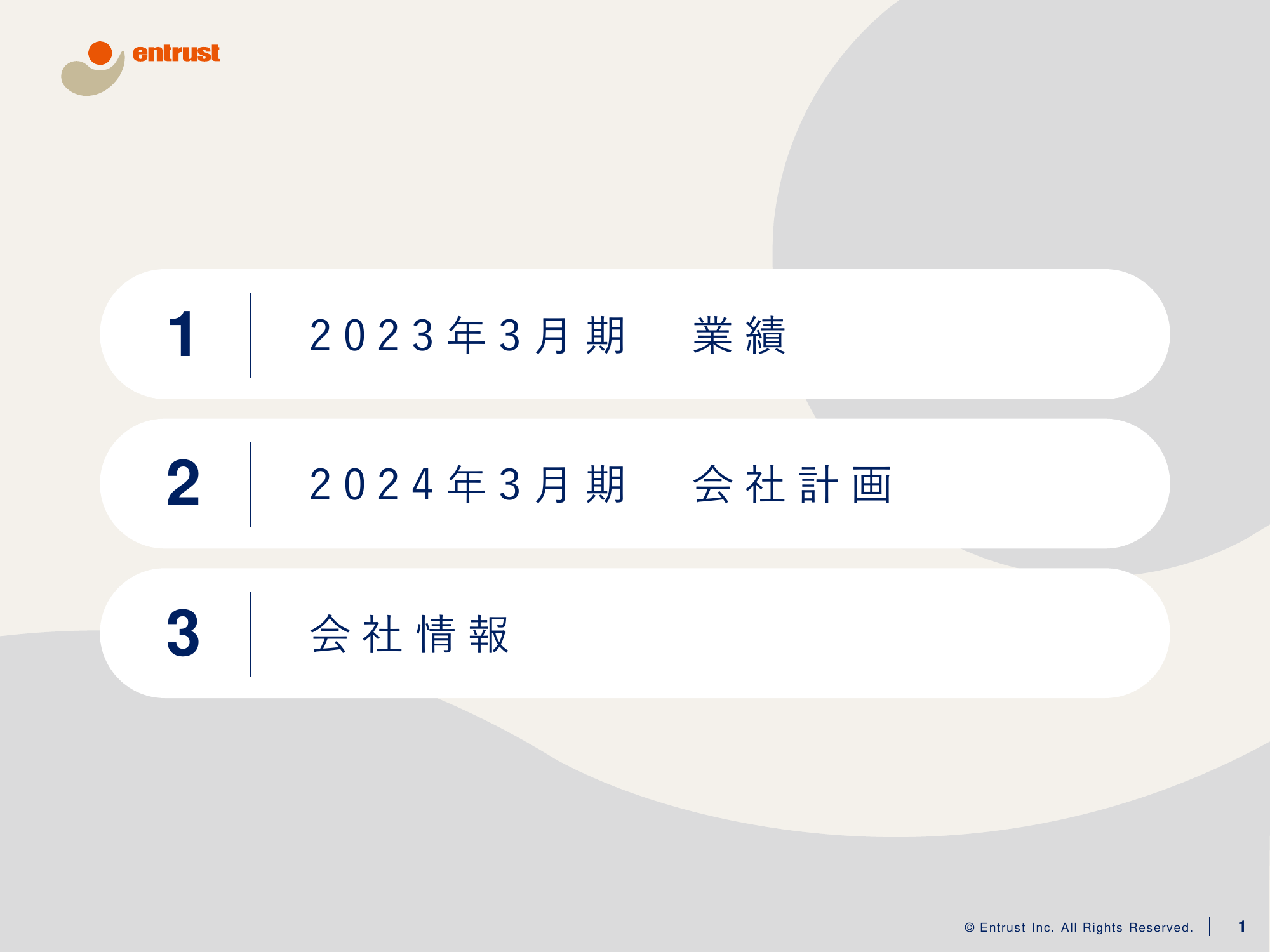 entrust

1 2023年3月期 業績

2 2024年3月期 会社計画

3 会社情報

© Entrust Inc. All Rights Reserved. 1